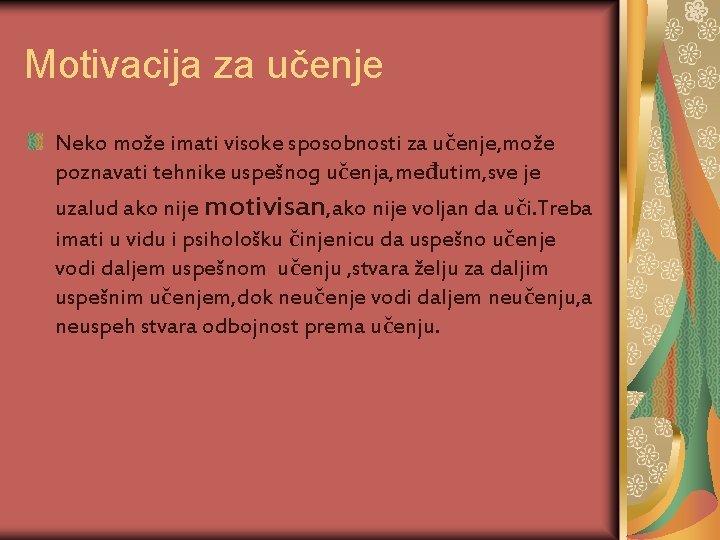 Motivacija za učenje

Neko može imati visoke sposobnosti za učenje,može poznavati tehnike uspešnog učenja,međutim,sve je uzalud ako nije motivisan,ako nije voljan da uči.Treba imati u vidu i psihološku činjenicu da uspešno učenje vodi daljem uspešnom učenju ,stvara želju za daljim uspešnim učenjem,dok neučenje vodi daljem neučenju,a neuspeh stvara odbojnost prema učenju.